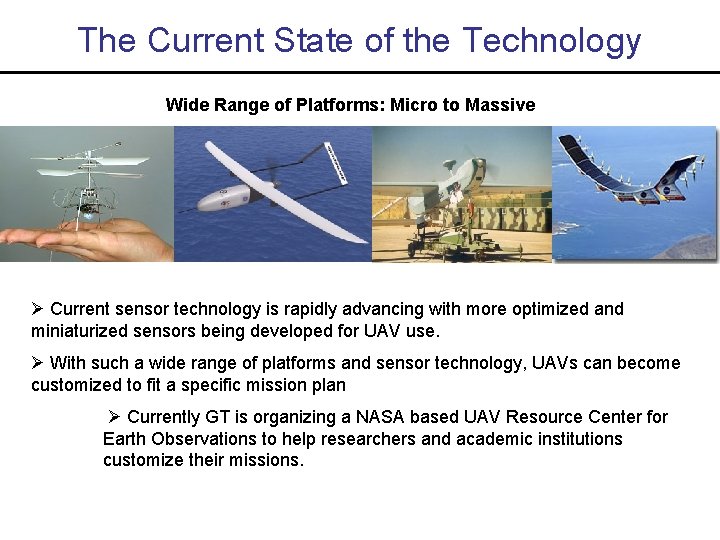 The Current State of the Technology

Wide Range of Platforms: Micro to Massive

➢ Current sensor technology is rapidly advancing with more optimized and miniaturized sensors being developed for UAV use.

➢ With such a wide range of platforms and sensor technology, UAVs can become customized to fit a specific mission plan

➢ Currently GT is organizing a NASA based UAV Resource Center for Earth Observations to help researchers and academic institutions customize their missions.